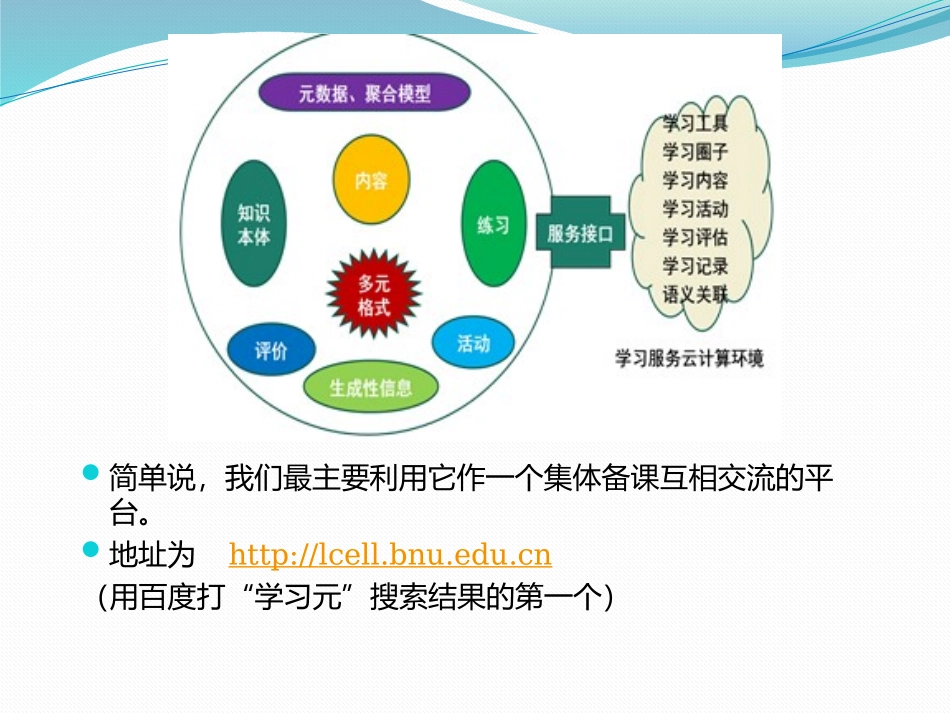 元数据、聚合模型

知识本体

内容

练习

多元格式

评价

活动

生成性信息

服务接口

学习工具
学习圈子
学习内容
学习活动
学习评估
学习记录
语义关联

学习服务云计算环境

简单说，我们最主要利用它作一个集体备课互相交流的平台。

地址为 http://lcell.bnu.edu.cn

（用百度打“学习元”搜索结果的第一个）